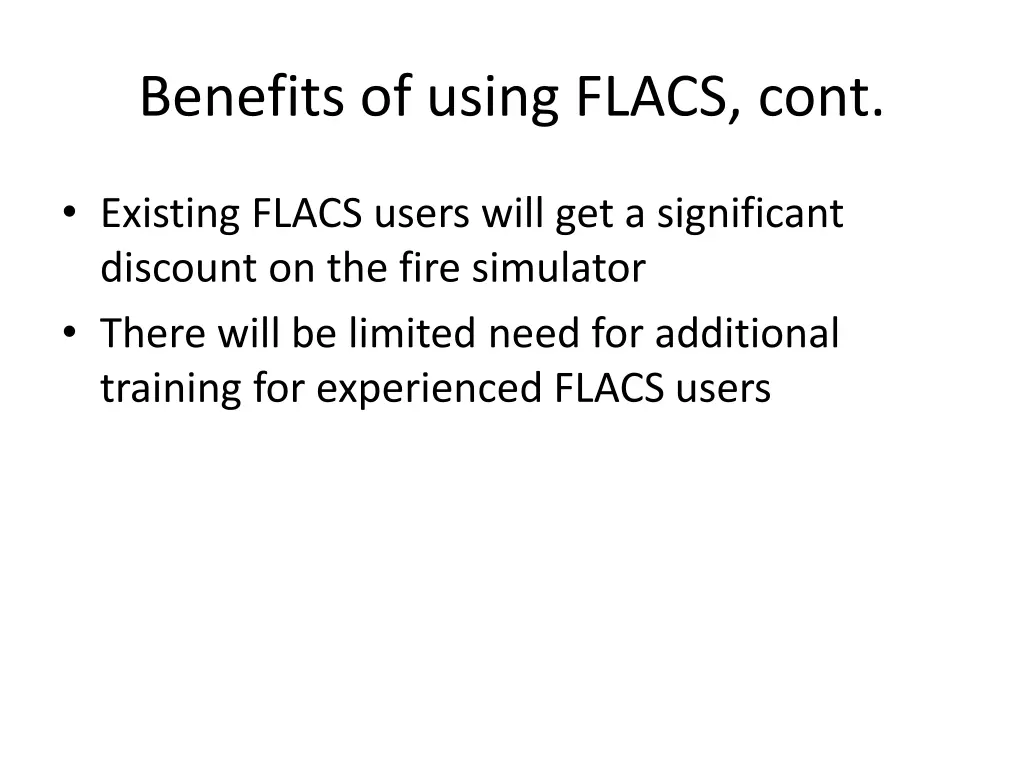 Benefits of using FLACS, cont.

• Existing FLACS users will get a significant discount on the fire simulator
• There will be limited need for additional training for experienced FLACS users